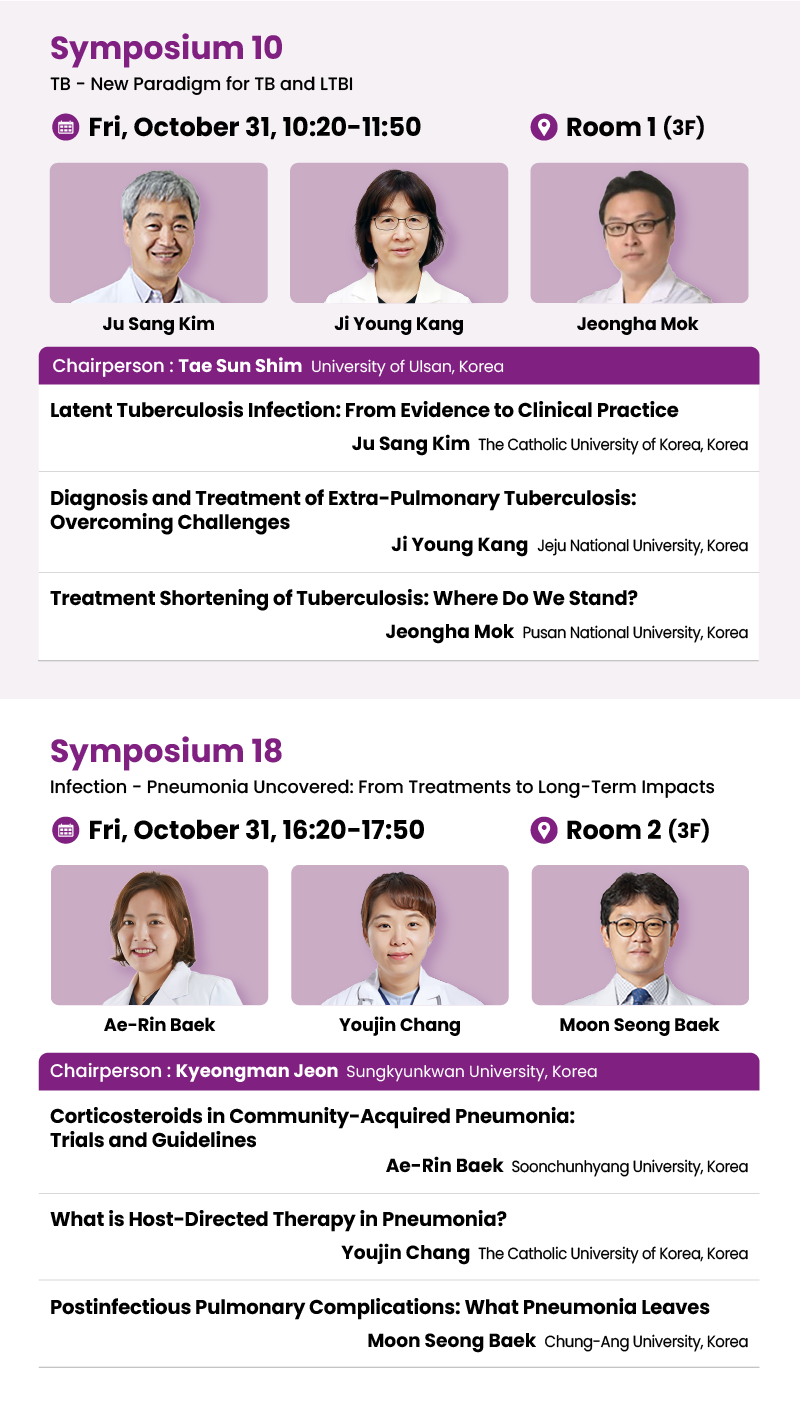 Symposium 10
TB - New Paradigm for TB and LTBI

Fri, October 31, 10:20-11:50

Room 1 (3F)

Ju Sang Kim

Ji Young Kang

Jeongha Mok

Chairperson : Tae Sun Shim University of Ulsan, Korea

Latent Tuberculosis Infection: From Evidence to Clinical Practice
Ju Sang Kim The Catholic University of Korea, Korea

Diagnosis and Treatment of Extra-Pulmonary Tuberculosis: Overcoming Challenges
Ji Young Kang Jeju National University, Korea

Treatment Shortening of Tuberculosis: Where Do We Stand?
Jeongha Mok Pusan National University, Korea

Symposium 18
Infection - Pneumonia Uncovered: From Treatments to Long-Term Impacts

Fri, October 31, 16:20-17:50

Room 2 (3F)

Ae-Rin Baek

Youjin Chang

Moon Seong Baek

Chairperson : Kyeongman Jeon Sungkyunkwan University, Korea

Corticosteroids in Community-Acquired Pneumonia: Trials and Guidelines
Ae-Rin Baek Soonchunhyang University, Korea

What is Host-Directed Therapy in Pneumonia?
Youjin Chang The Catholic University of Korea, Korea

Postinfectious Pulmonary Complications: What Pneumonia Leaves
Moon Seong Baek Chung-Ang University, Korea